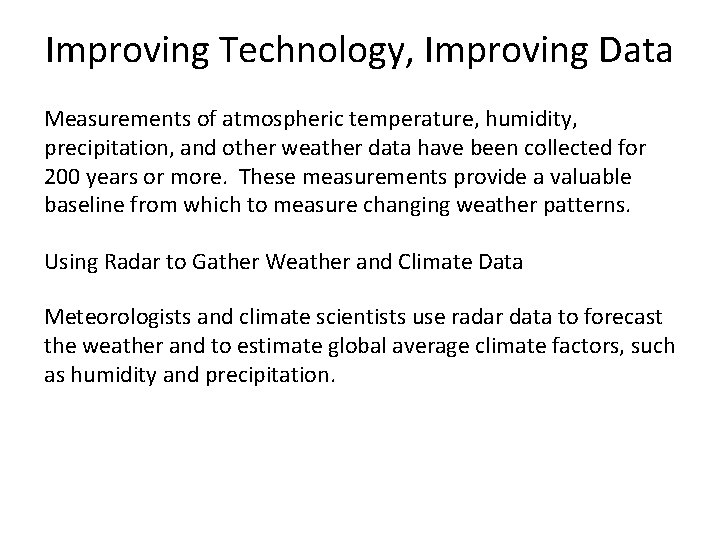 Improving Technology, Improving Data

Measurements of atmospheric temperature, humidity, precipitation, and other weather data have been collected for 200 years or more. These measurements provide a valuable baseline from which to measure changing weather patterns.

Using Radar to Gather Weather and Climate Data

Meteorologists and climate scientists use radar data to forecast the weather and to estimate global average climate factors, such as humidity and precipitation.